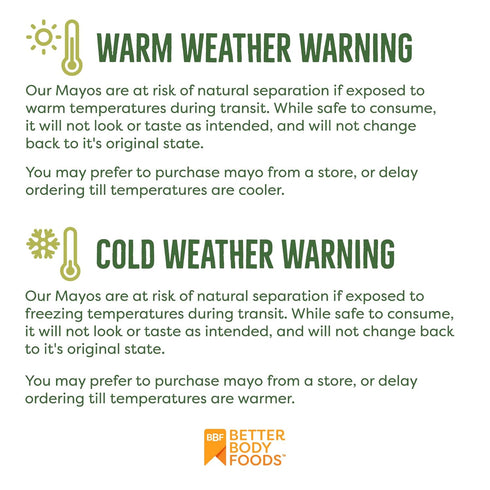 WARM WEATHER WARNING

Our Mayos are at risk of natural separation if exposed to warm temperatures during transit. While safe to consume, it will not look or taste as intended, and will not change back to it's original state.

You may prefer to purchase mayo from a store, or delay ordering till temperatures are cooler.

COLD WEATHER WARNING

Our Mayos are at risk of natural separation if exposed to freezing temperatures during transit. While safe to consume, it will not look or taste as intended, and will not change back to it's original state.

You may prefer to purchase mayo from a store, or delay ordering till temperatures are warmer.

BBF BETTER BODY FOODS™